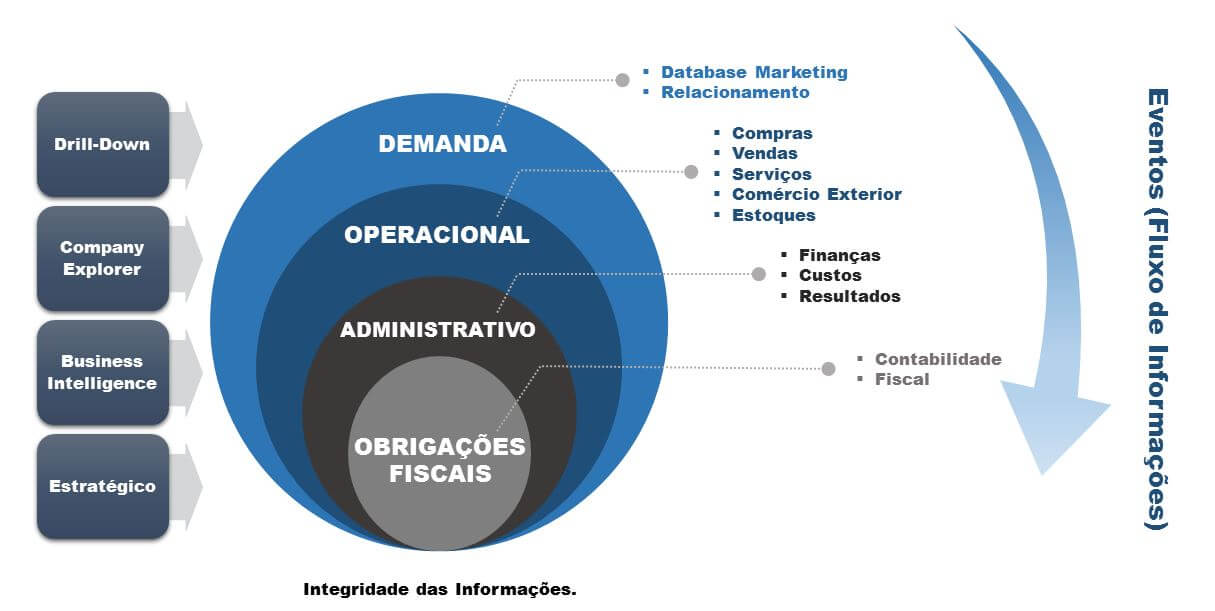 Drill-Down

Company Explorer

Business Intelligence

Estratégico

DEMANDA

OPERACIONAL

ADMINISTRATIVO

OBRIGAÇÕES FISCAIS

▪ Database Marketing
▪ Relacionamento

▪ Compras
▪ Vendas
▪ Serviços
▪ Comércio Exterior
▪ Estoques

▪ Finanças
▪ Custos
▪ Resultados

▪ Contabilidade
▪ Fiscal

Eventos (Fluxo de Informações)

Integridade das Informações.